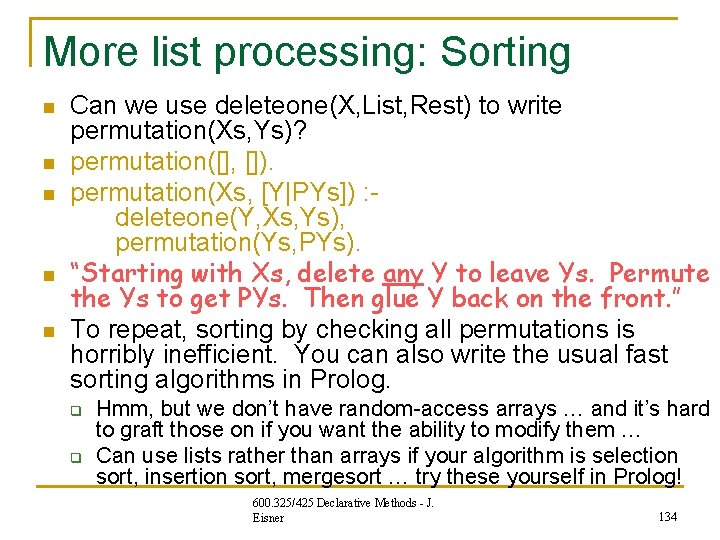 More list processing: Sorting

• Can we use deleteone(X,List,Rest) to write permutation(Xs,Ys)?
• permutation([], []).
• permutation(Xs, [Y|PYs]) :-
deleteone(Y,Xs,Ys),
permutation(Ys,PYs).
• "Starting with Xs, delete any Y to leave Ys. Permute the Ys to get PYs. Then glue Y back on the front."
• To repeat, sorting by checking all permutations is horribly inefficient. You can also write the usual fast sorting algorithms in Prolog.
☐ Hmm, but we don't have random-access arrays … and it's hard to graft those on if you want the ability to modify them …
☐ Can use lists rather than arrays if your algorithm is selection sort, insertion sort, mergesort … try these yourself in Prolog!

600.325/425 Declarative Methods - J. Eisner

134